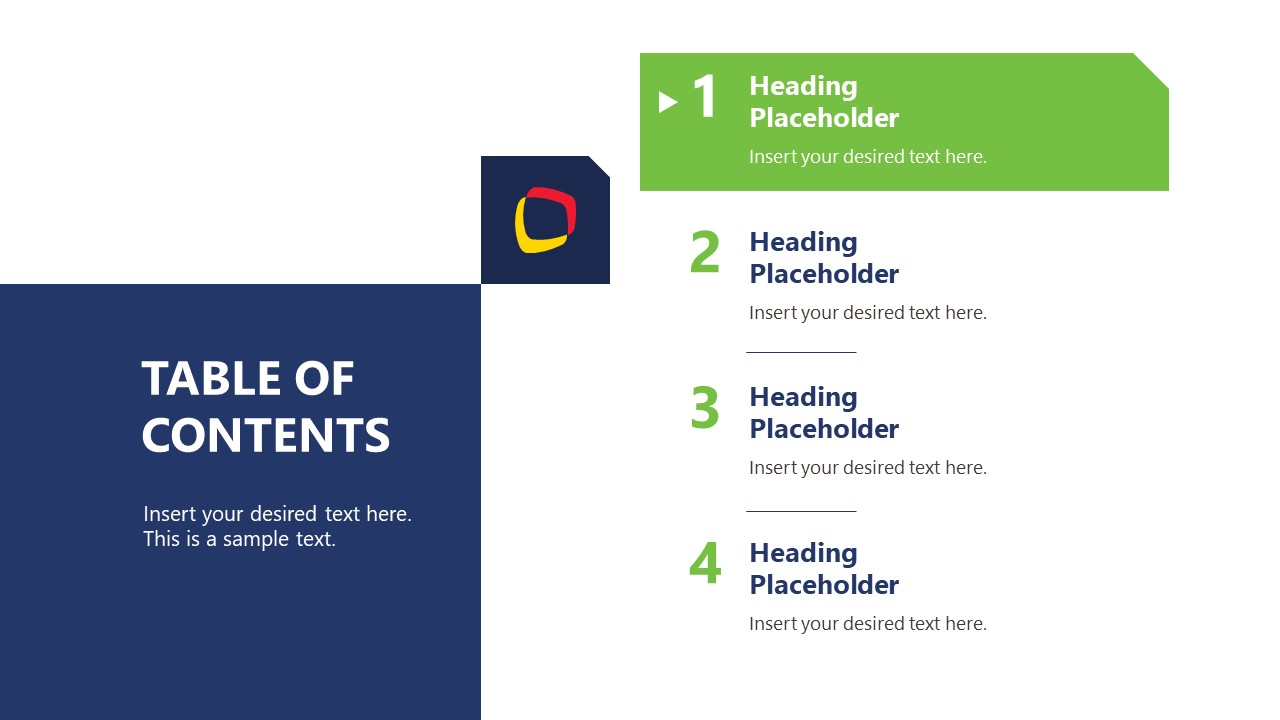 TABLE OF CONTENTS

Insert your desired text here. This is a sample text.

1 Heading Placeholder

Insert your desired text here.

2 Heading Placeholder

Insert your desired text here.

3 Heading Placeholder

Insert your desired text here.

4 Heading Placeholder

Insert your desired text here.